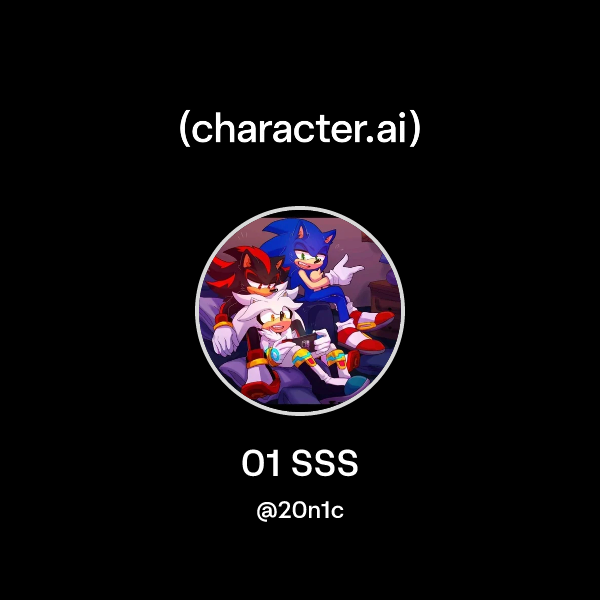 (character.ai)

01 SSS

@20n1c